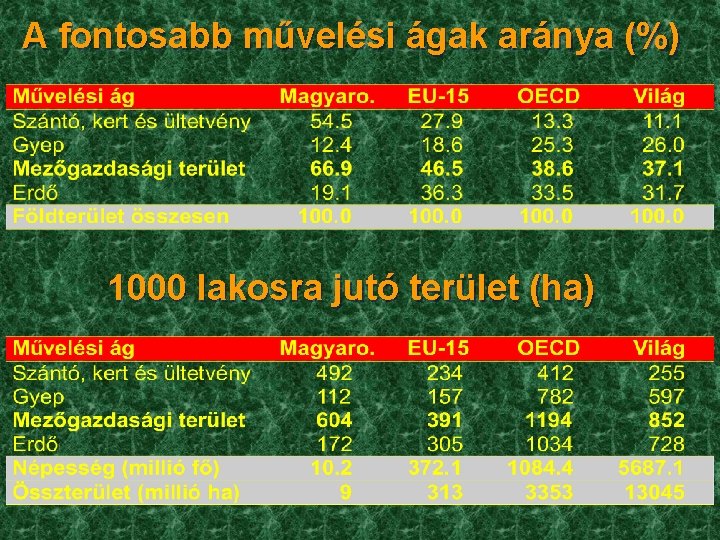 A fontosabb művelési ágak aránya (%)

| Művelési ág | Magyaro. | EU-15 | OECD | Világ |
|---|---|---|---|---|
| Szántó, kert és ültetvény | 54.5 | 27.9 | 13.3 | 11.1 |
| Gyep | 12.4 | 18.6 | 25.3 | 26.0 |
| Mezőgazdasági terület | 66.9 | 46.5 | 38.6 | 37.1 |
| Erdő | 19.1 | 36.3 | 33.5 | 31.7 |
| Földterület összesen | 100.0 | 100.0 | 100.0 | 100.0 |

1000 lakosra jutó terület (ha)

| Művelési ág | Magyaro. | EU-15 | OECD | Világ |
|---|---|---|---|---|
| Szántó, kert és ültetvény | 492 | 234 | 412 | 255 |
| Gyep | 112 | 157 | 782 | 597 |
| Mezőgazdasági terület | 604 | 391 | 1194 | 852 |
| Erdő | 172 | 305 | 1034 | 728 |
| Népesség (millió fő) | 10.2 | 372.1 | 1084.4 | 5687.1 |
| Összterület (millió ha) | 9 | 313 | 3353 | 13045 |